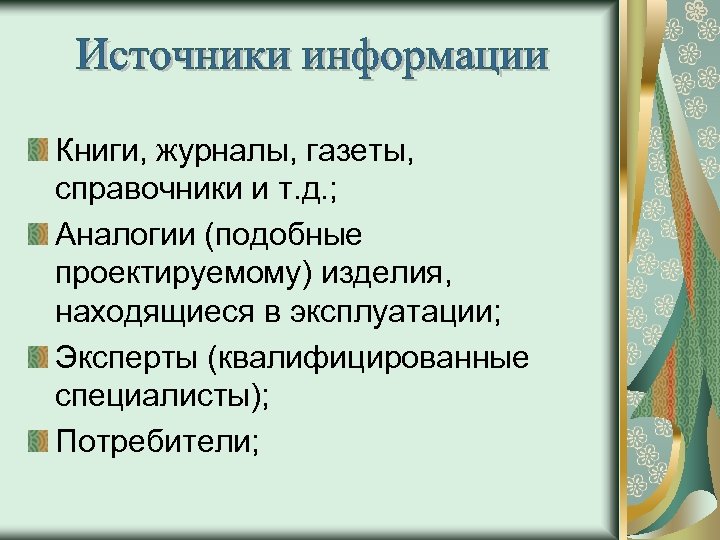 Источники информации

Книги, журналы, газеты, справочники и т.д.;

Аналогии (подобные проектируемому) изделия, находящиеся в эксплуатации;

Эксперты (квалифицированные специалисты);

Потребители;